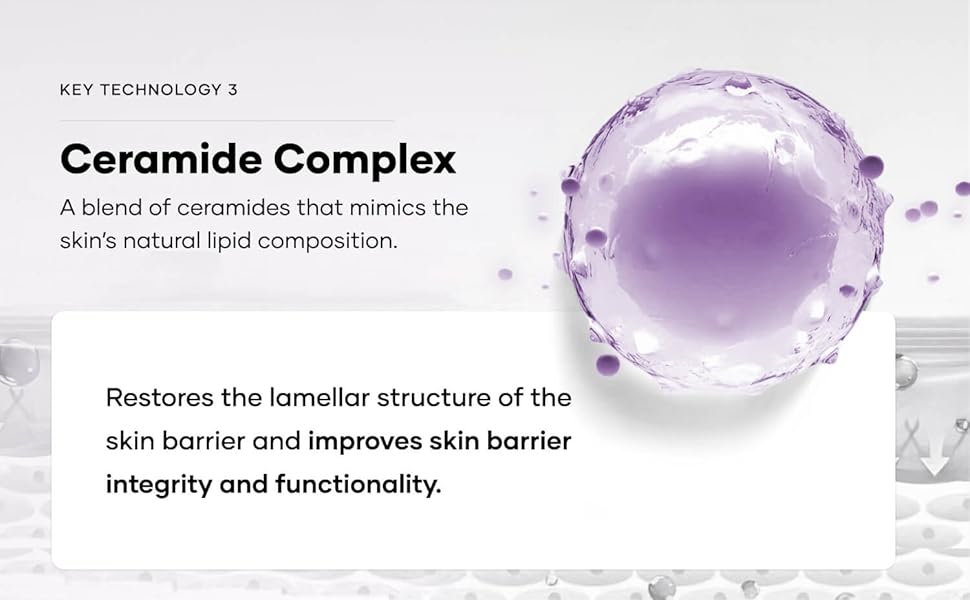 KEY TECHNOLOGY 3

Ceramide Complex

A blend of ceramides that mimics the skin's natural lipid composition.

Restores the lamellar structure of the skin barrier and improves skin barrier integrity and functionality.